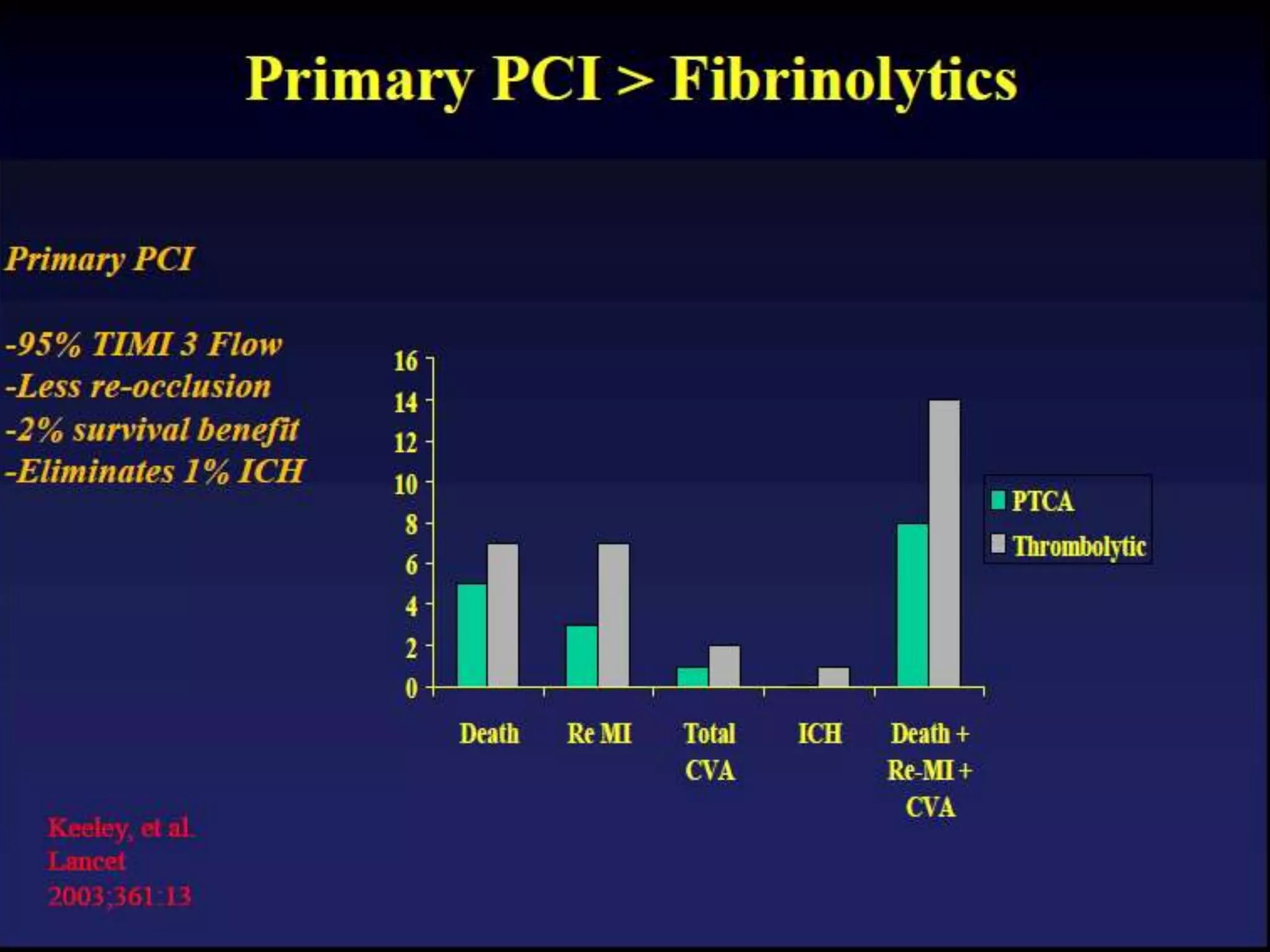 Primary PCI > Fibrinolytics

Primary PCI

-95% TIMI 3 Flow
-Less re-occlusion
-2% survival benefit
-Eliminates 1% ICH

16
14
12
10
8
6
4
2
0

Death
Re MI
Total CVA
ICH
Death + Re-MI + CVA

PTCA
Thrombolytic

Keeley, et al.
Lancet
2003;361:13